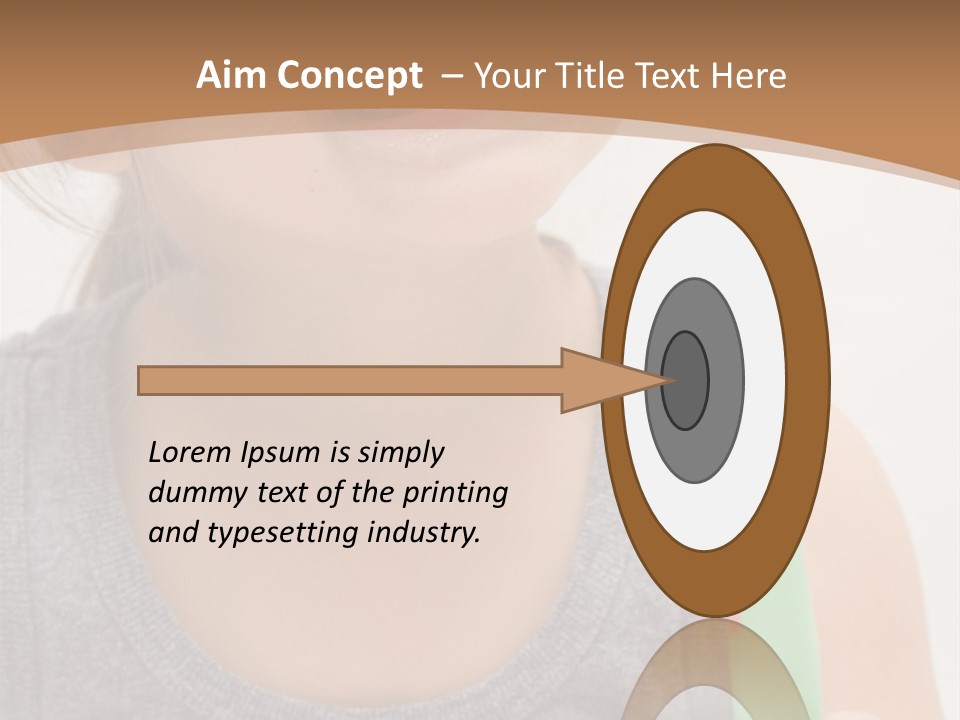 Aim Concept – Your Title Text Here

Lorem Ipsum is simply dummy text of the printing and typesetting industry.